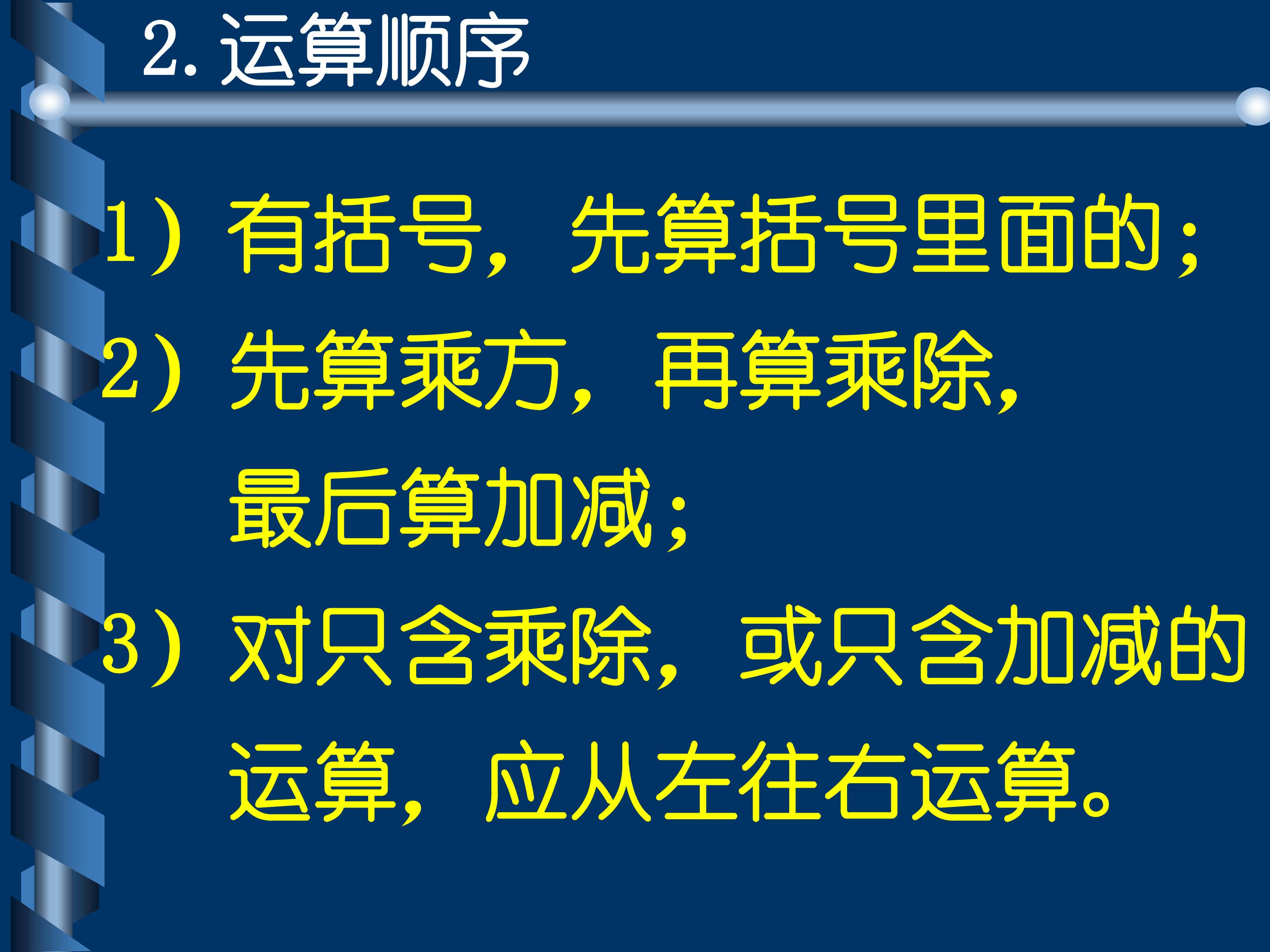 2. 运算顺序

1）有括号，先算括号里面的；

2）先算乘方，再算乘除，最后算加减；

3）对只含乘除，或只含加减的运算，应从左往右运算。